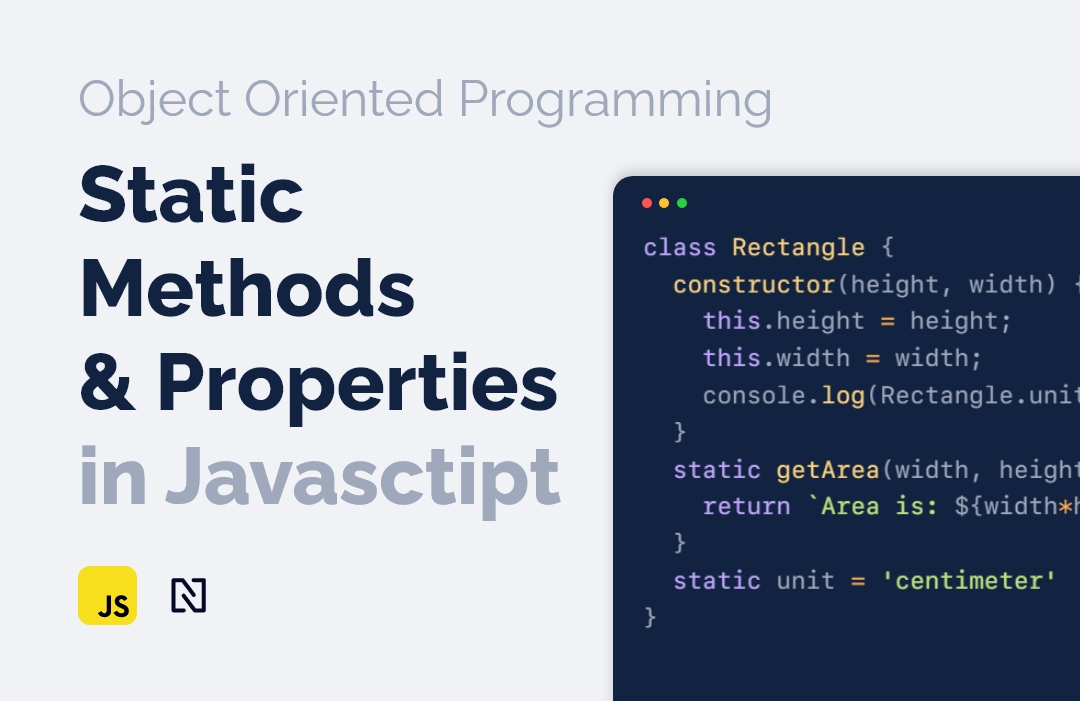 Object Oriented Programming

Static Methods & Properties in Javasctipt

JS

class Rectangle {
  constructor(height, width) {
    this.height = height;
    this.width = width;
    console.log(Rectangle.unit
  }
  static getArea(width, height
    return `Area is: ${width*h
  }
  static unit = 'centimeter'
}